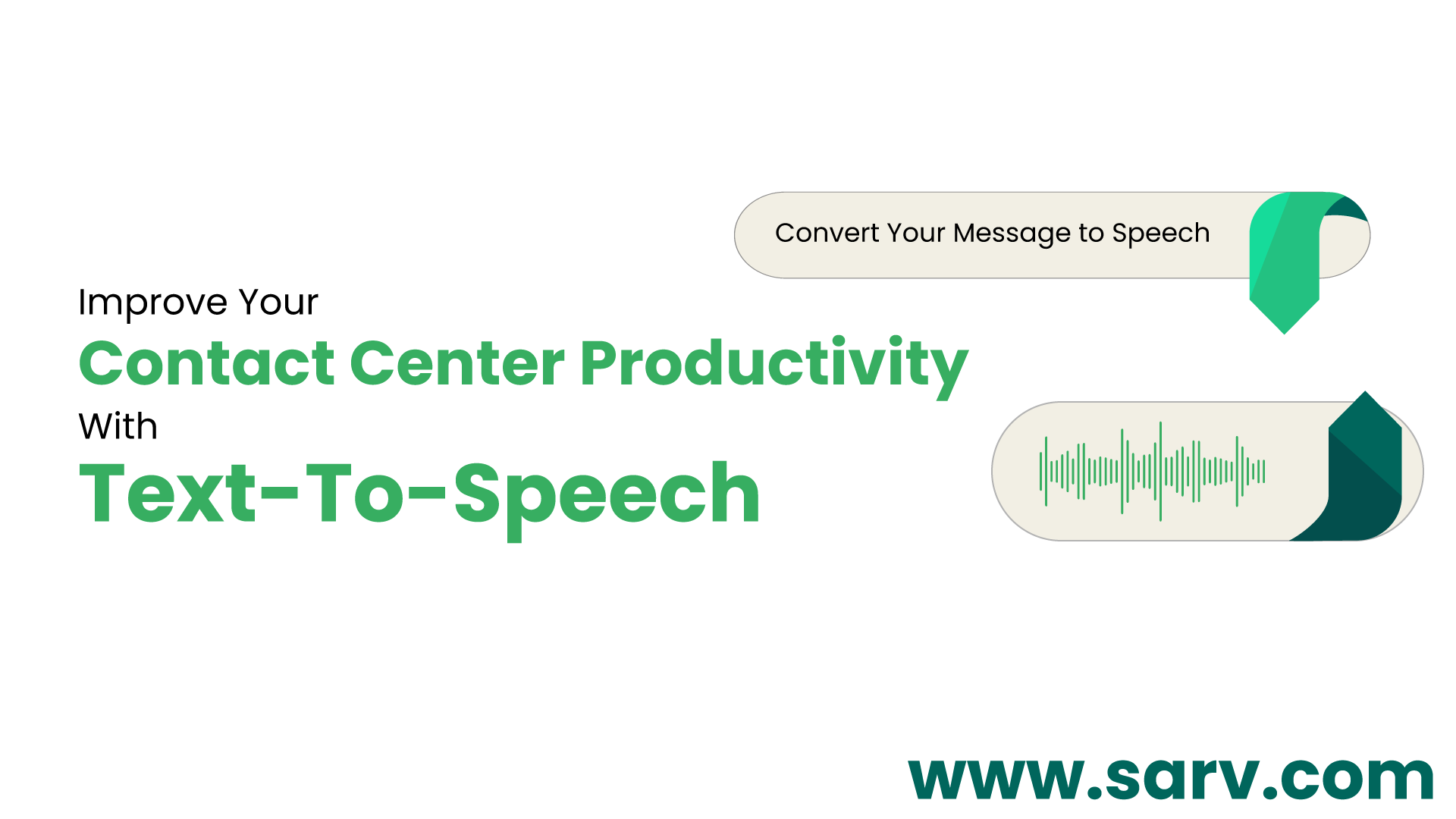 Convert Your Message to Speech

Improve Your
Contact Center Productivity
With
Text-To-Speech

www.sarv.com